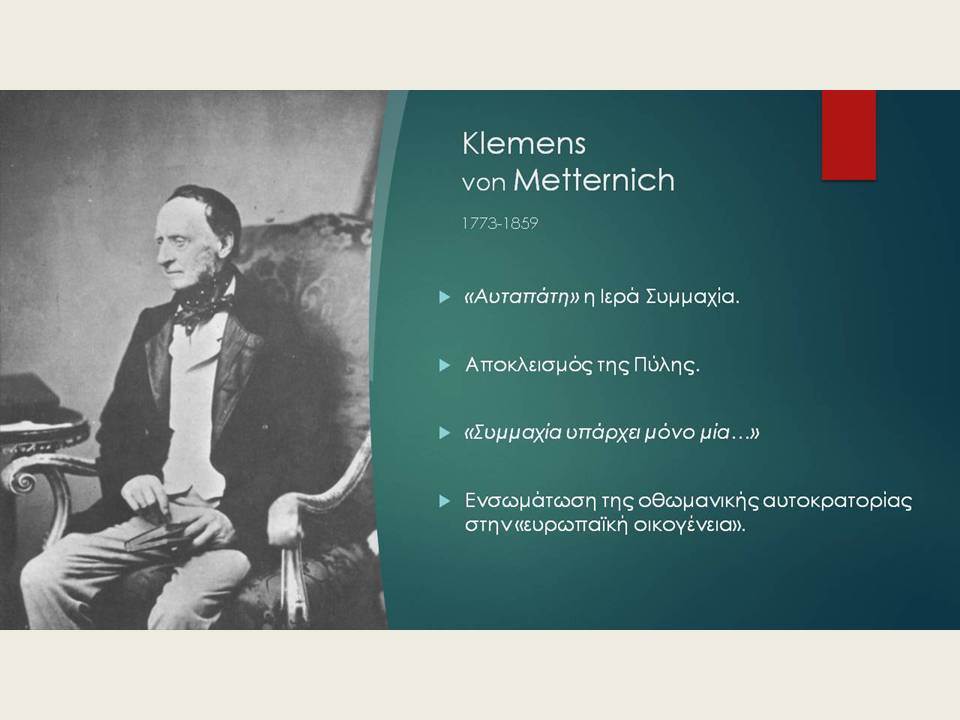 Klemens
von Metternich

1773-1859

«Αυταπάτη» η Ιερά Συμμαχία.

Αποκλεισμός της Πύλης.

«Συμμαχία υπάρχει μόνο μία…»

Ενσωμάτωση της οθωμανικής αυτοκρατορίας στην «ευρωπαϊκή οικογένεια».